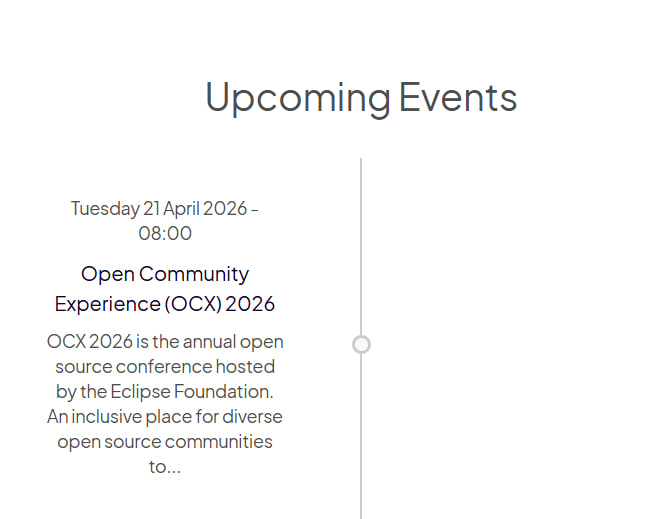 Upcoming Events

Tuesday 21 April 2026 - 08:00

Open Community Experience (OCX) 2026

OCX 2026 is the annual open source conference hosted by the Eclipse Foundation. An inclusive place for diverse open source communities to...